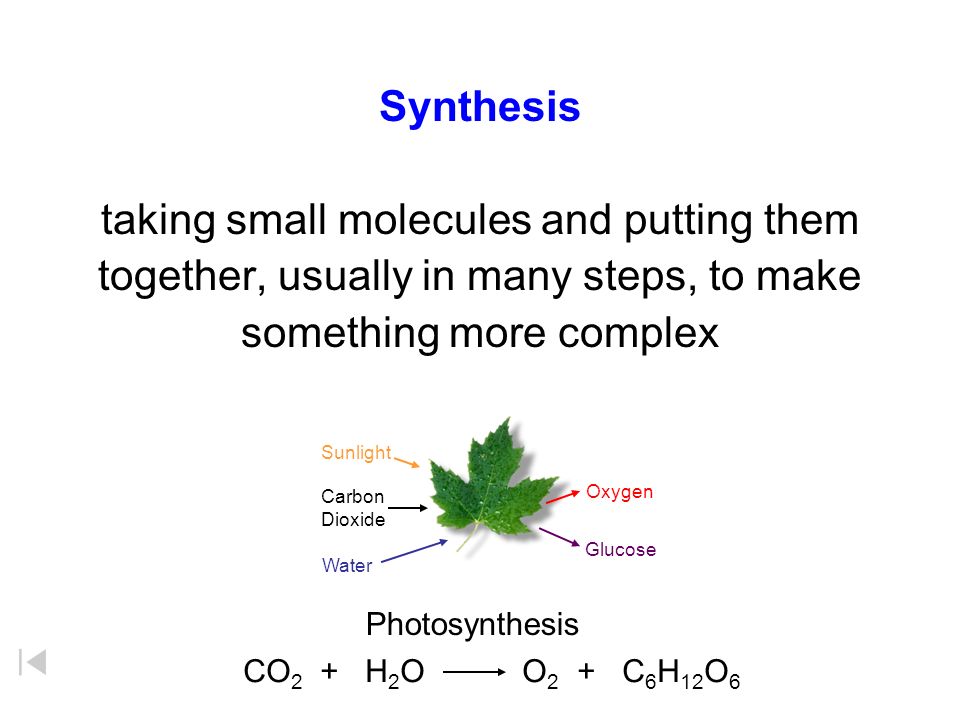 Synthesis

taking small molecules and putting them together, usually in many steps, to make something more complex

Sunlight

Carbon Dioxide

Water

Oxygen

Glucose

Photosynthesis

$CO_2 + H_2O \longrightarrow O_2 + C_6H_{12}O_6$